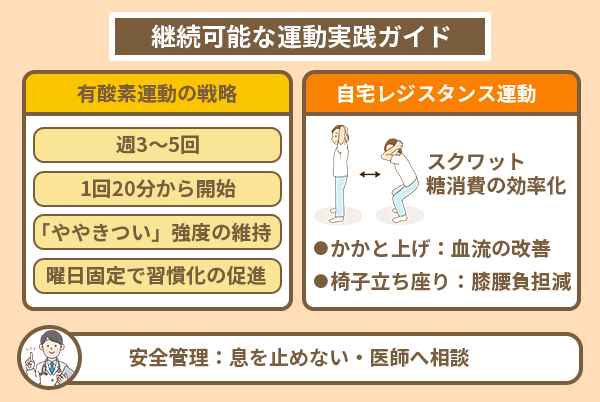 継続可能な運動実践ガイド

有酸素運動の戦略

週3〜5回

1回20分から開始

「ややきつい」強度の維持

曜日固定で習慣化の促進

自宅レジスタンス運動

スクワット
糖消費の効率化

●かかと上げ：血流の改善

●椅子立ち座り：膝腰負担減

安全管理：息を止めない・医師へ相談